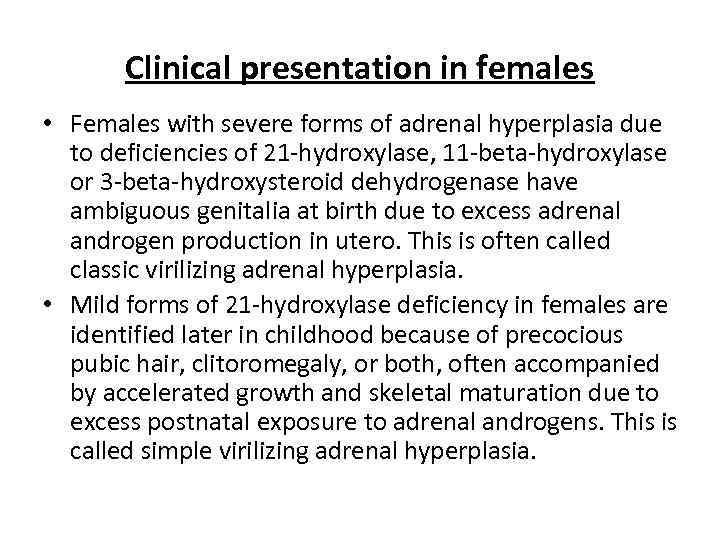 Clinical presentation in females

• Females with severe forms of adrenal hyperplasia due to deficiencies of 21-hydroxylase, 11-beta-hydroxylase or 3-beta-hydroxysteroid dehydrogenase have ambiguous genitalia at birth due to excess adrenal androgen production in utero. This is often called classic virilizing adrenal hyperplasia.

• Mild forms of 21-hydroxylase deficiency in females are identified later in childhood because of precocious pubic hair, clitoromegaly, or both, often accompanied by accelerated growth and skeletal maturation due to excess postnatal exposure to adrenal androgens. This is called simple virilizing adrenal hyperplasia.